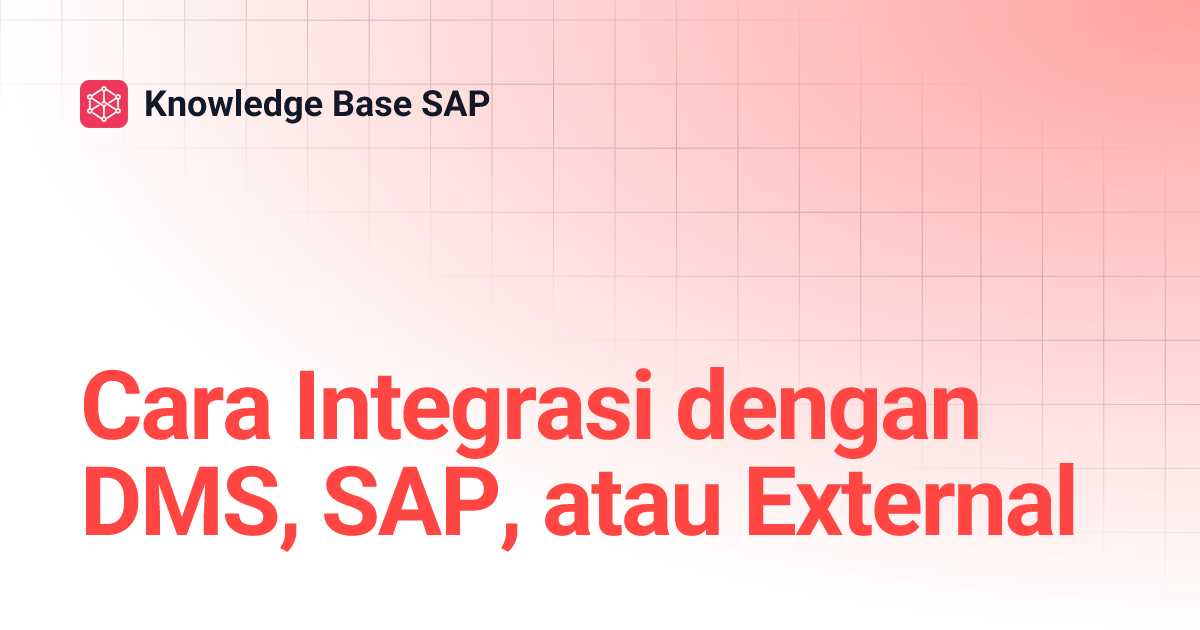 Knowledge Base SAP

Cara Integrasi dengan DMS, SAP, atau External